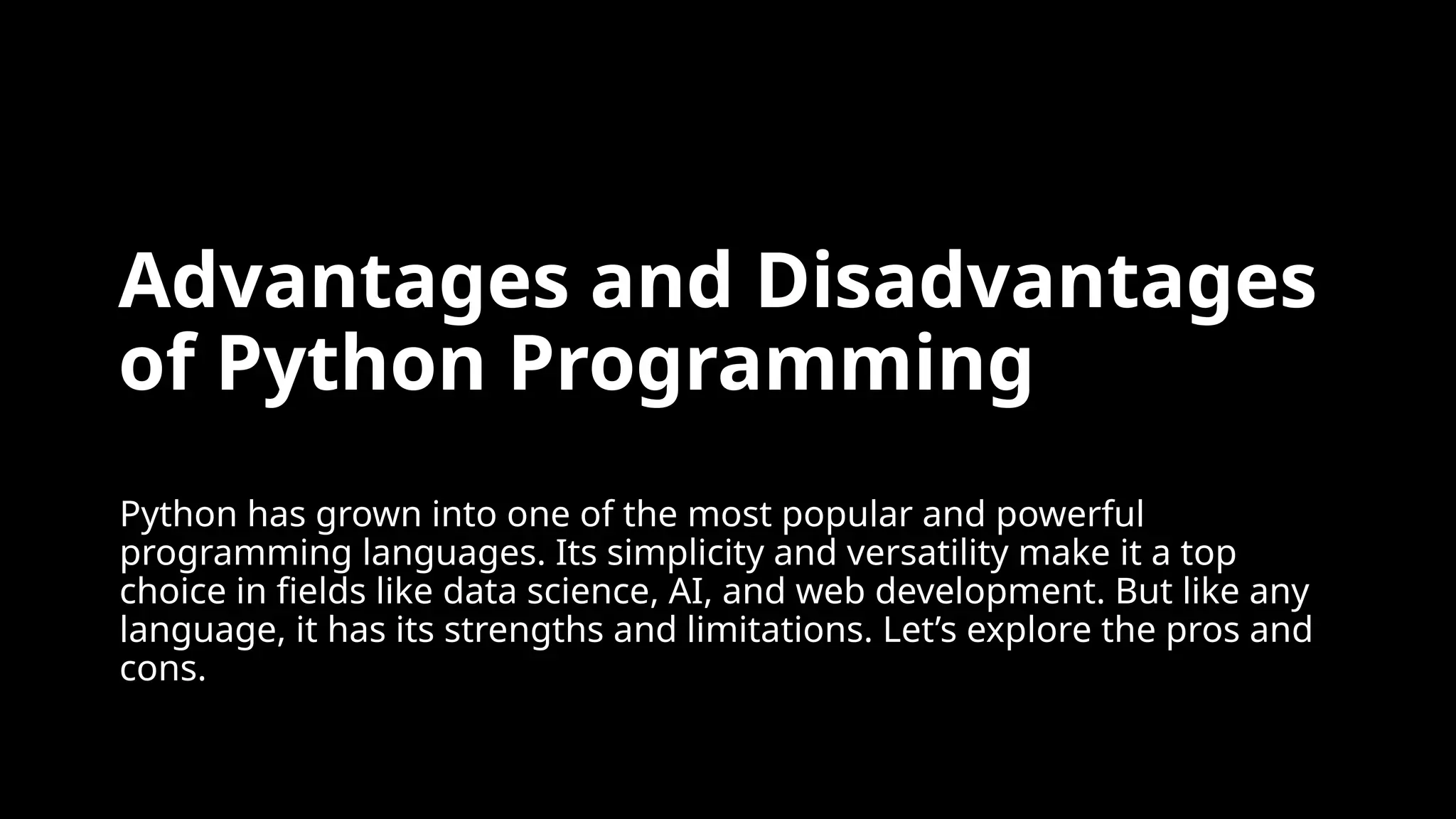 Advantages and Disadvantages of Python Programming

Python has grown into one of the most popular and powerful programming languages. Its simplicity and versatility make it a top choice in fields like data science, AI, and web development. But like any language, it has its strengths and limitations. Let’s explore the pros and cons.